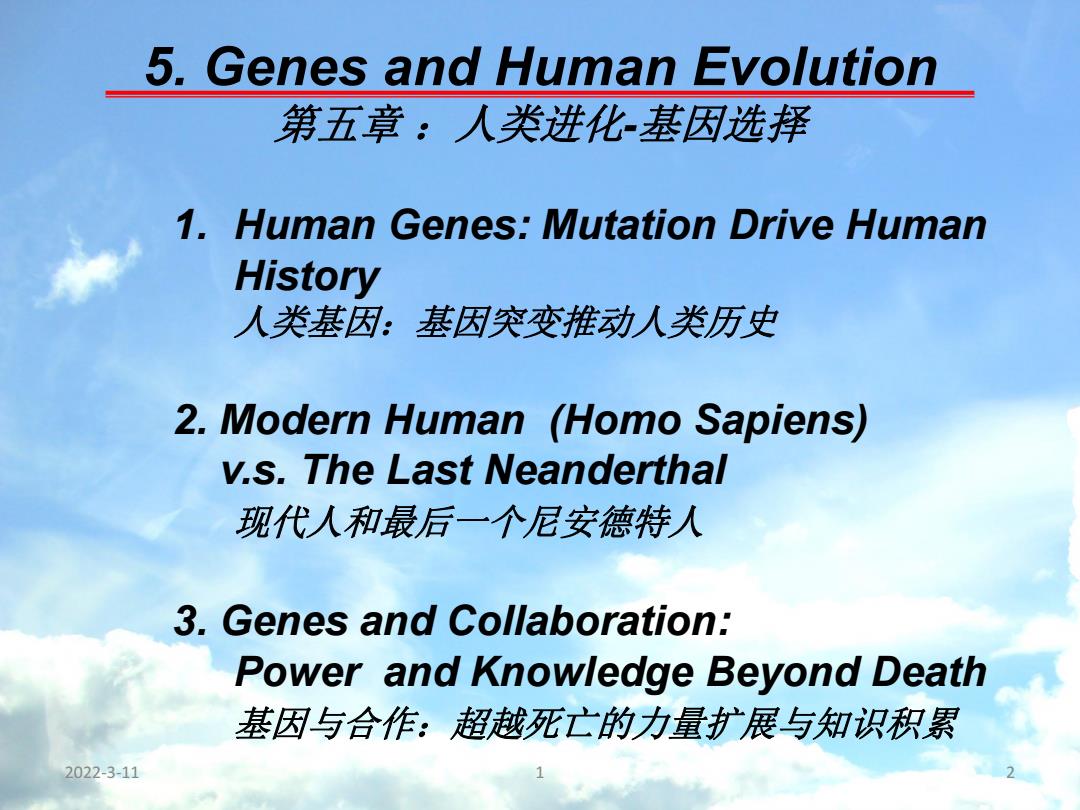 5. Genes and Human Evolution
第五章 ：人类进化-基因选择

1. Human Genes: Mutation Drive Human History
人类基因：基因突变推动人类历史

2. Modern Human (Homo Sapiens) v.s. The Last Neanderthal
现代人和最后一个尼安德特人

3. Genes and Collaboration: Power and Knowledge Beyond Death
基因与合作：超越死亡的力量扩展与知识积累

2022-3-11 1 2